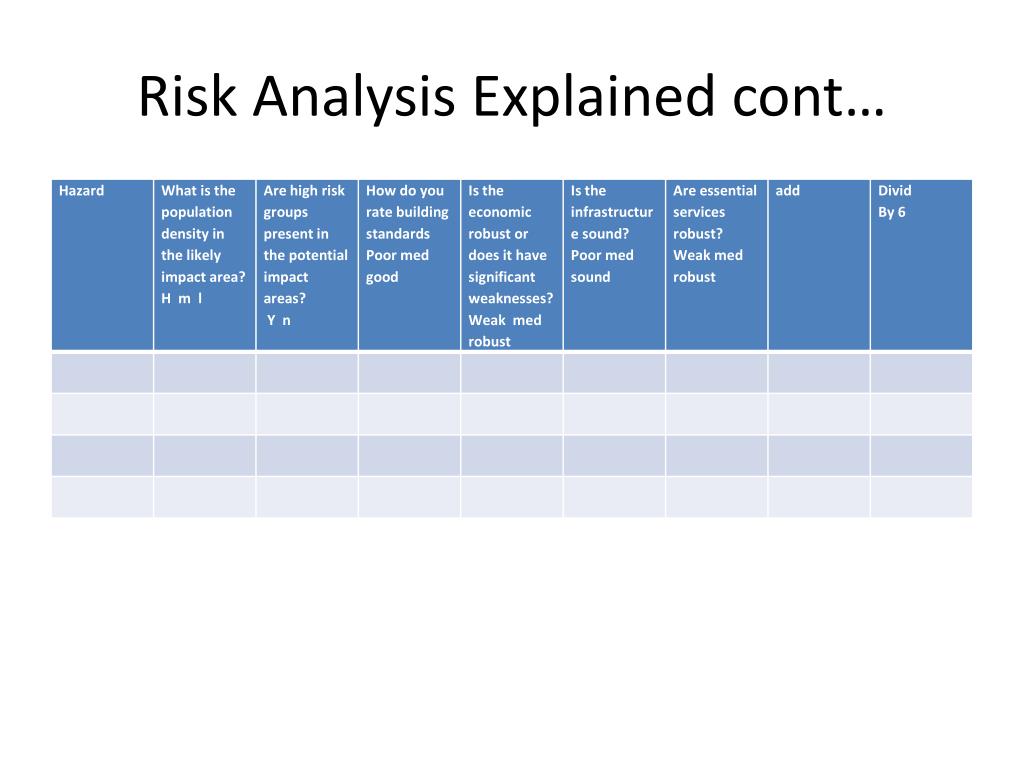 Risk Analysis Explained cont…

| Hazard | What is the population density in the likely impact area? H m l | Are high risk groups present in the potential impact areas? Y n | How do you rate building standards Poor med good | Is the economic robust or does it have significant weaknesses? Weak med robust | Is the infrastructure sound? Poor med sound | Are essential services robust? Weak med robust | add | Divid By 6 |
|---|---|---|---|---|---|---|---|---|
| | | | | | | | | |
| | | | | | | | | |
| | | | | | | | | |
| | | | | | | | | |